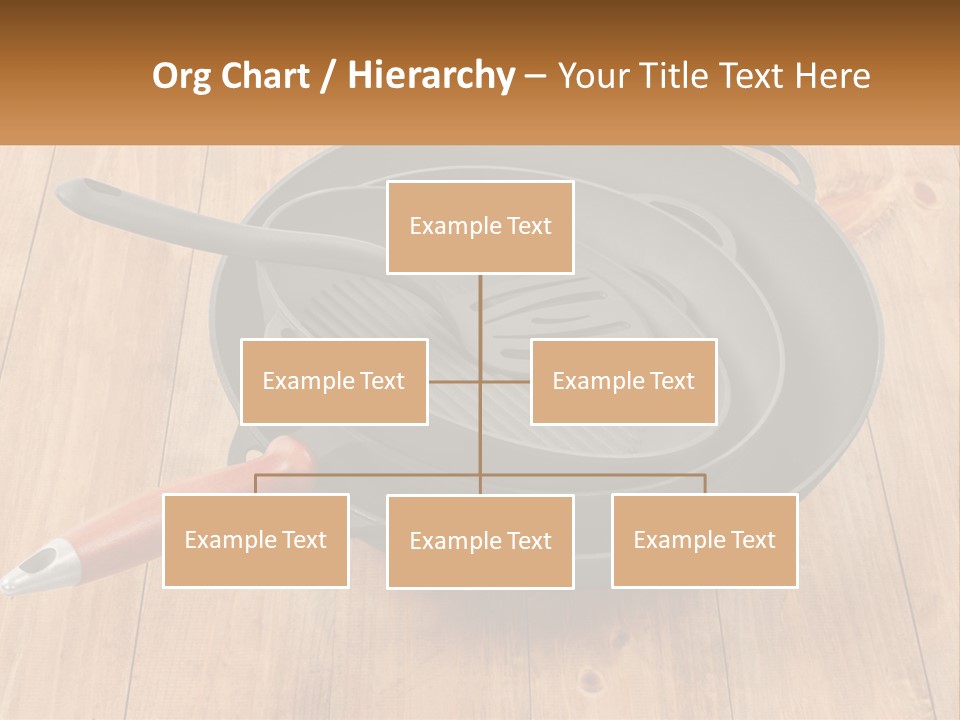 Org Chart / Hierarchy – Your Title Text Here

Example Text

Example Text

Example Text

Example Text

Example Text

Example Text